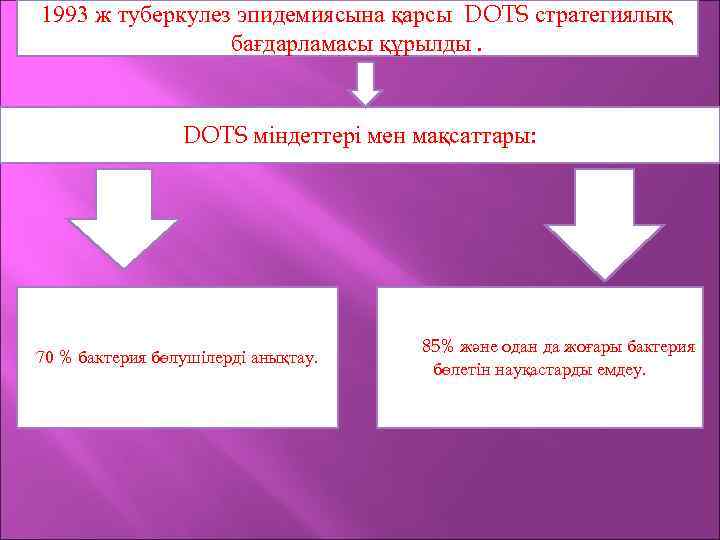 1993 ж туберкулез эпидемиясына қарсы DOTS стратегиялық бағдарламасы құрылды .

DOTS міндеттері мен мақсаттары:

70 % бактерия бөлушілерді анықтау.

85% және одан да жоғары бактерия бөлетін науқастарды емдеу.